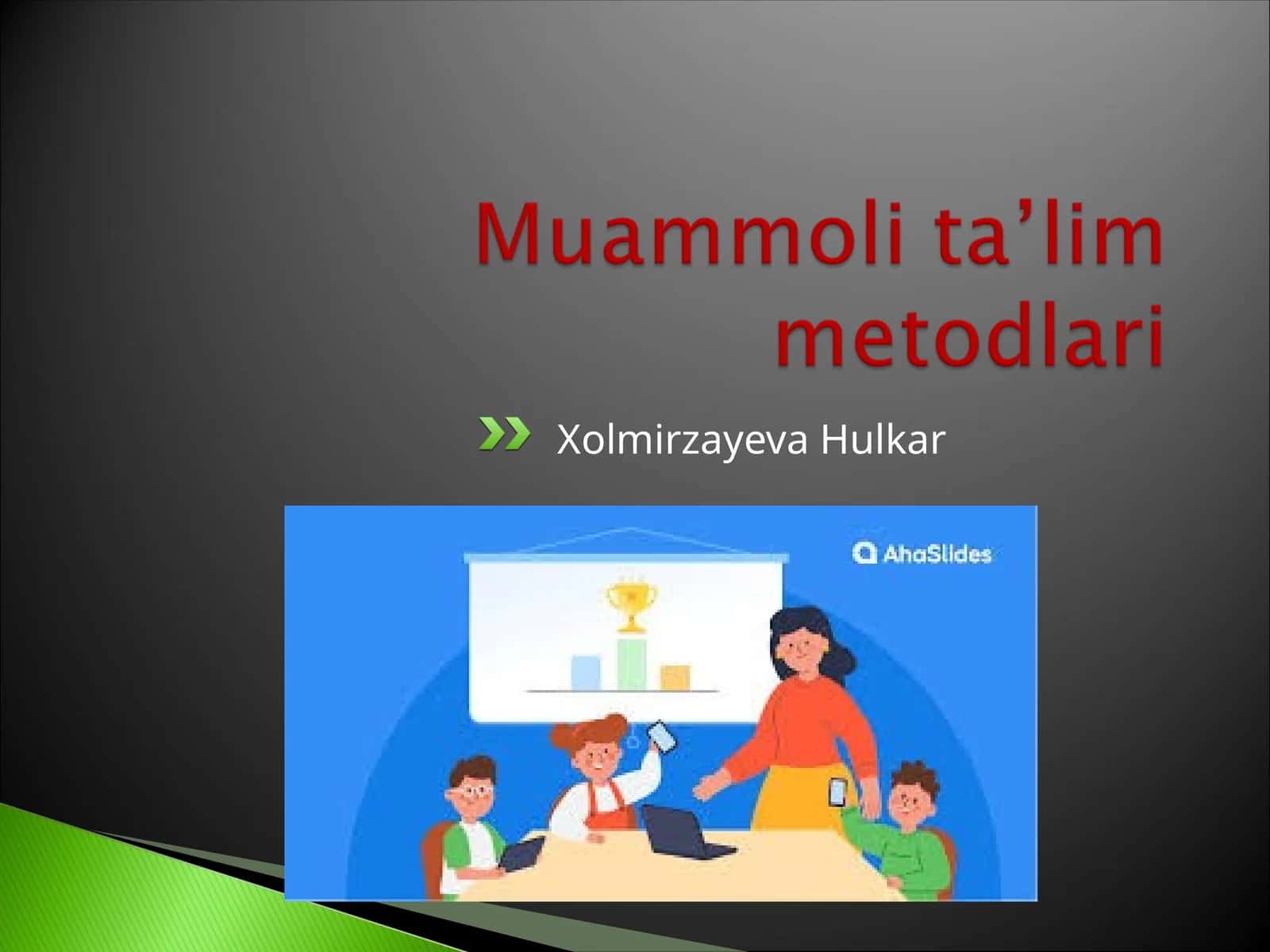 Muammoli ta’lim metodlari

Xolmirzayeva Hulkar

AhaSlides